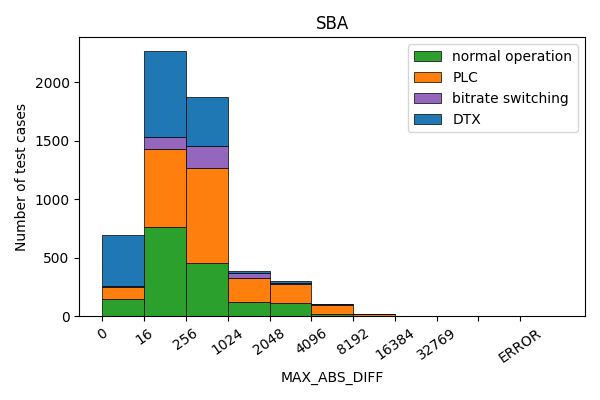 SBA

normal operation
PLC
bitrate switching
DTX

Number of test cases

2000
1500
1000
500
0

0
16
256
1024
2048
4096
8192
16384
32769
ERROR

MAX_ABS_DIFF